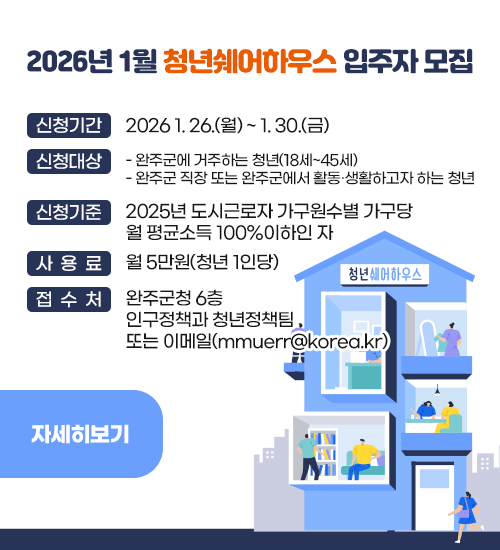 2026년 1월 청년쉐어하우스 입주자 모집

신청기간 2026 1. 26.(월) ~ 1. 30.(금)

신청대상 - 완주군에 거주하는 청년(18세~45세)
- 완주군 직장 또는 완주군에서 활동·생활하고자 하는 청년

신청기준 2025년 도시근로자 가구원수별 가구당 월 평균소득 100%이하인 자

사 용 료 월 5만원(청년 1인당)

접 수 처 완주군청 6층
인구정책과 청년정책팀 ,
또는 이메일(mmuerr@korea.kr)

청년쉐어하우스

자세히보기